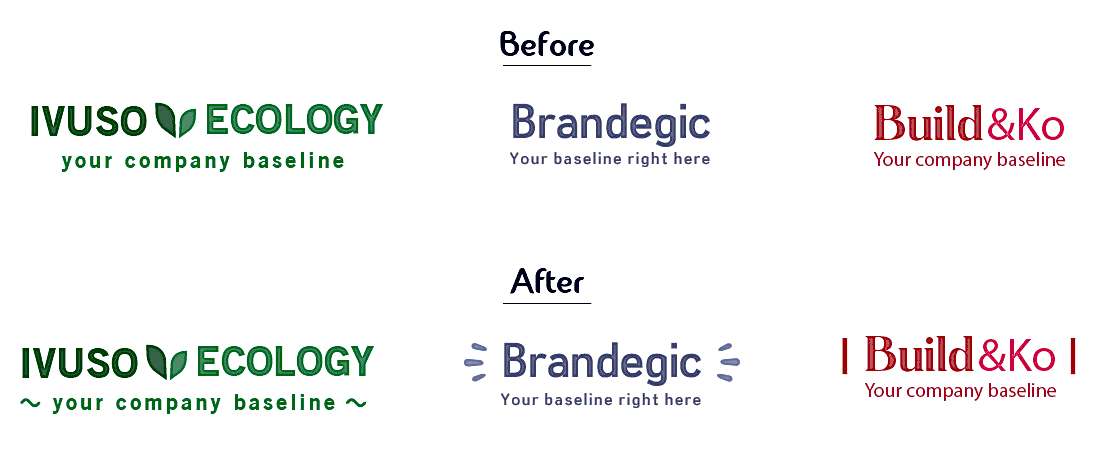 Before

IVUSO ECOLOGY
your company baseline

Brandegic
Your baseline right here

Build&Ko
Your company baseline

After

IVUSO ECOLOGY
~ your company baseline ~

Brandegic
Your baseline right here

| Build&Ko |
Your company baseline